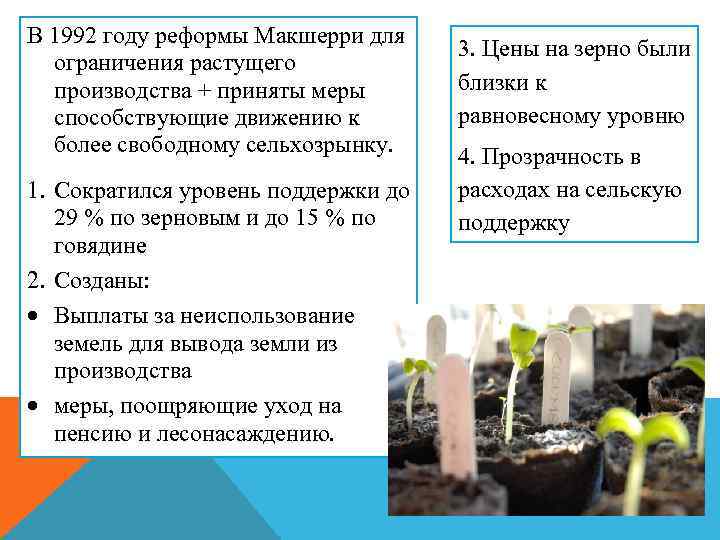 В 1992 году реформы Макшерри для ограничения растущего производства + приняты меры способствующие движению к более свободному сельхозрынку.

1. Сократился уровень поддержки до 29 % по зерновым и до 15 % по говядине
2. Созданы:
• Выплаты за неиспользование земель для вывода земли из производства
• меры, поощряющие уход на пенсию и лесонасаждению.

3. Цены на зерно были близки к равновесному уровню
4. Прозрачность в расходах на сельскую поддержку